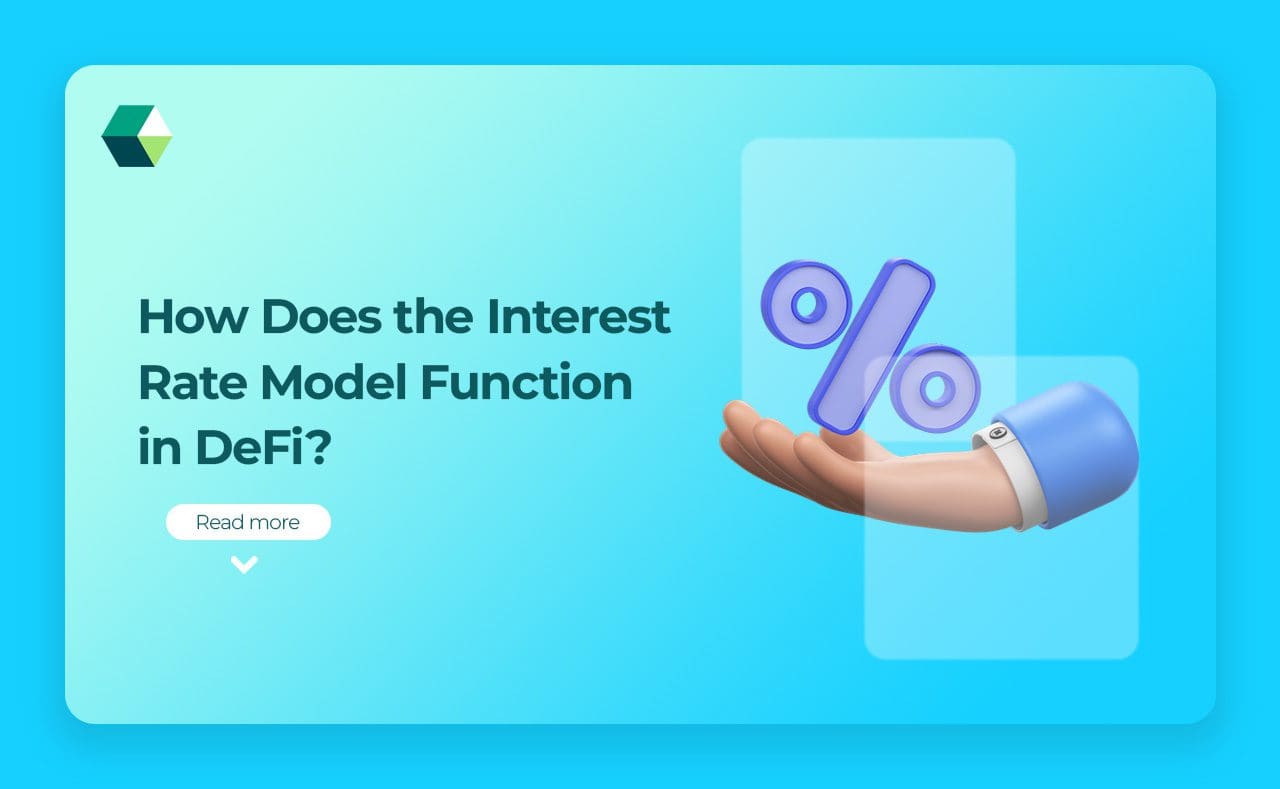 How Does the Interest Rate Model Function in DeFi?

Read more

%